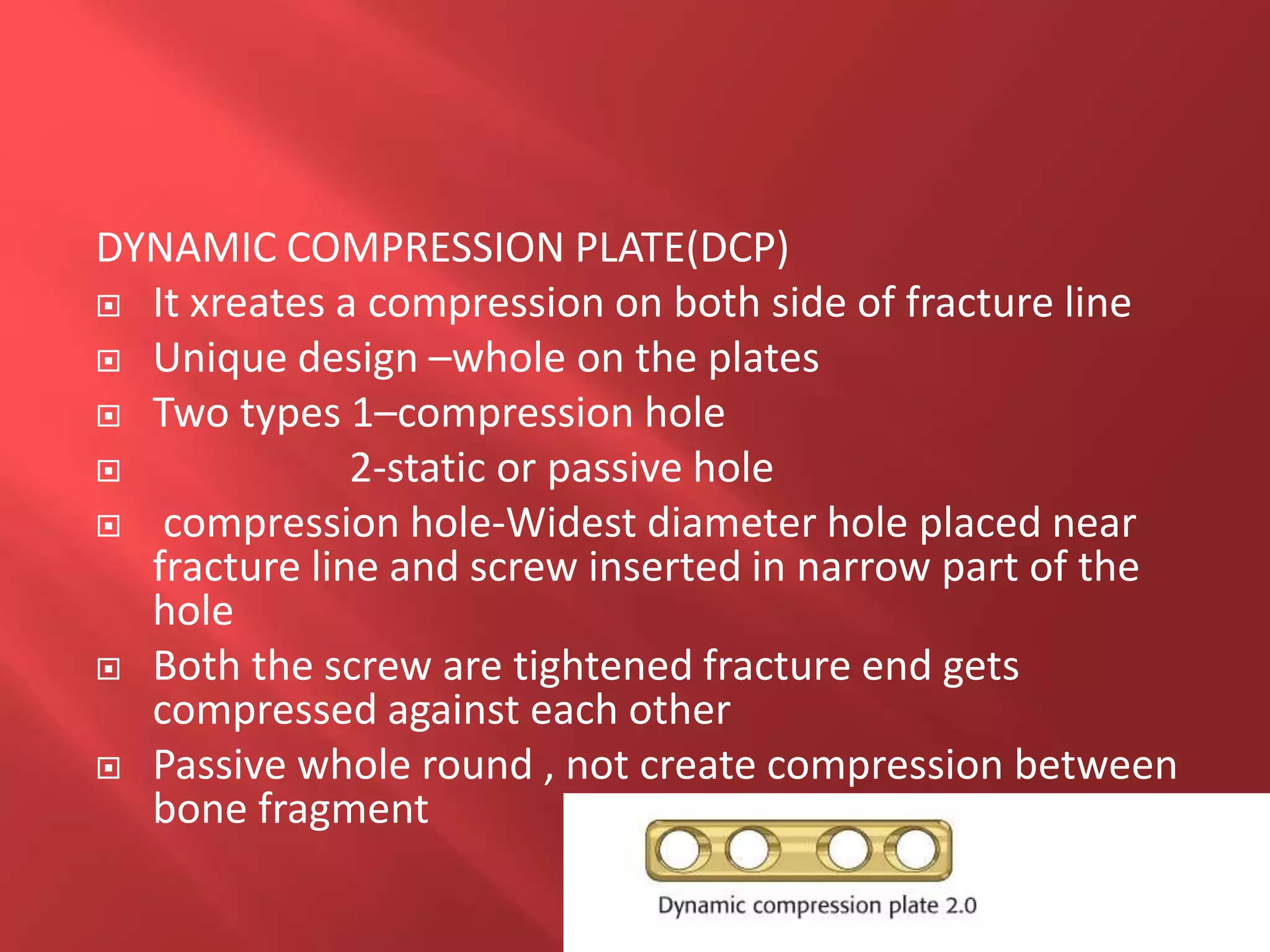 DYNAMIC COMPRESSION PLATE(DCP)

It xreates a compression on both side of fracture line

Unique design –whole on the plates

Two types 1–compression hole

2-static or passive hole

compression hole-Widest diameter hole placed near fracture line and screw inserted in narrow part of the hole

Both the screw are tightened fracture end gets compressed against each other

Passive whole round , not create compression between bone fragment

Dynamic compression plate 2.0